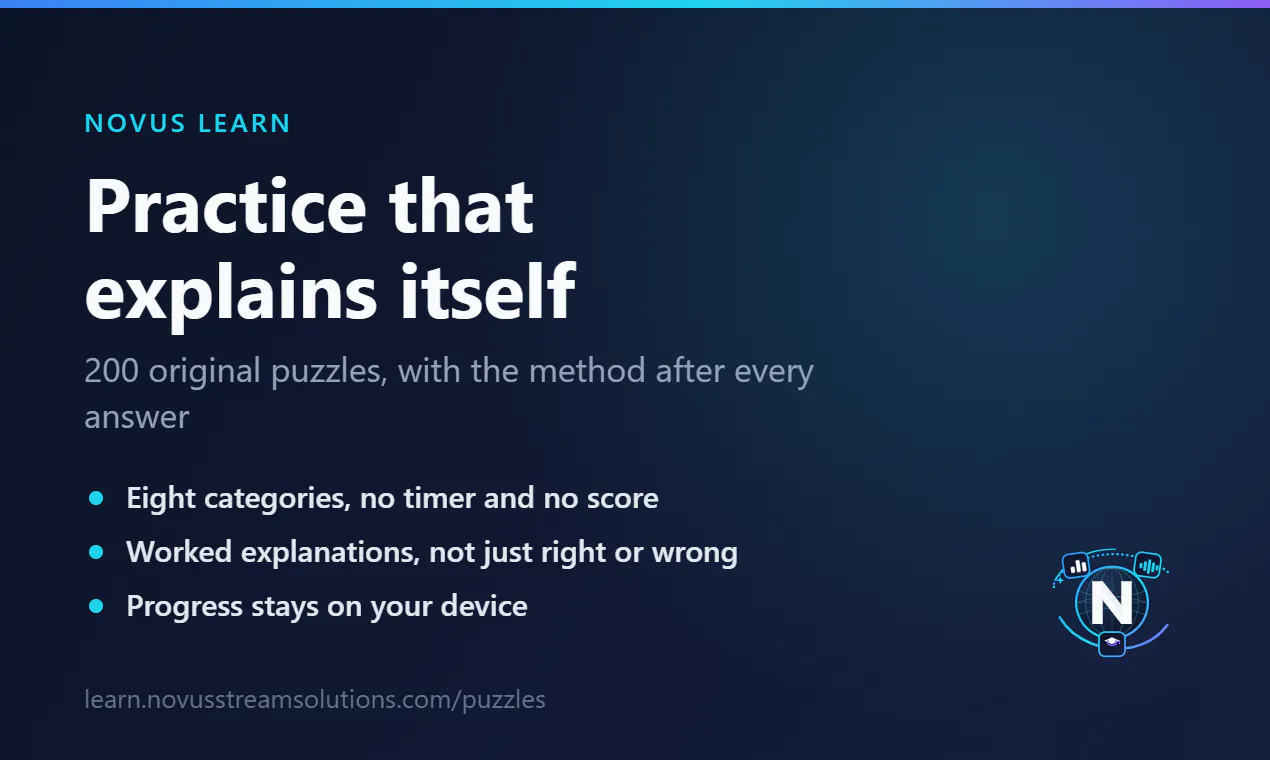 NOVUS LEARN

Practice that explains itself

200 original puzzles, with the method after every answer

- Eight categories, no timer and no score
- Worked explanations, not just right or wrong
- Progress stays on your device

N

learn.novusstreamsolutions.com/puzzles